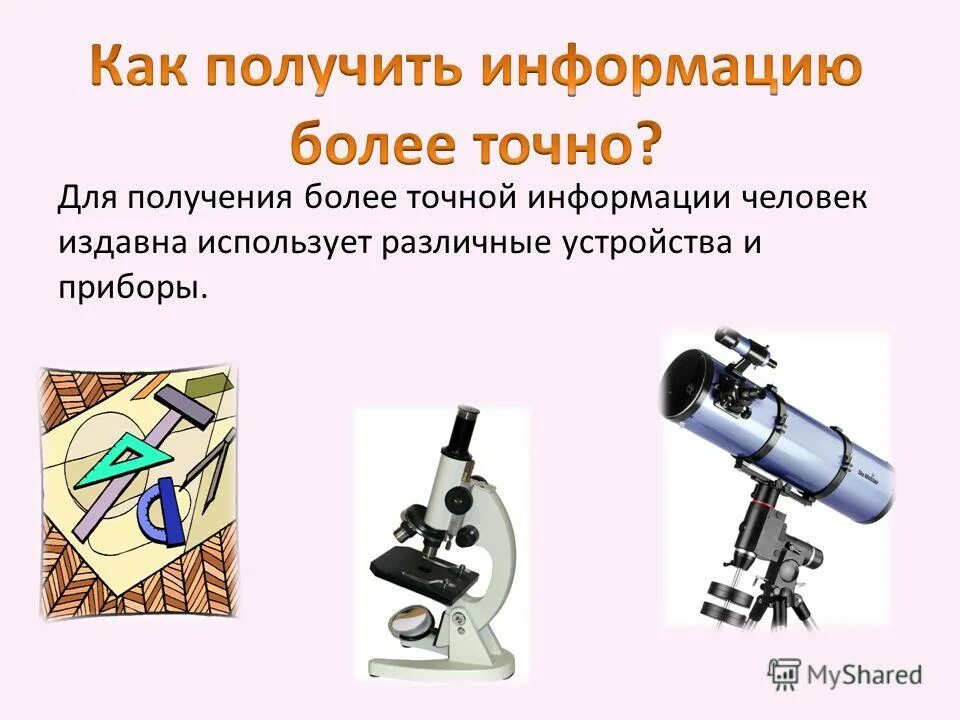 Как получить информацию более точно?

Для получения более точной информации человек издавна использует различные устройства и приборы.

MyShared